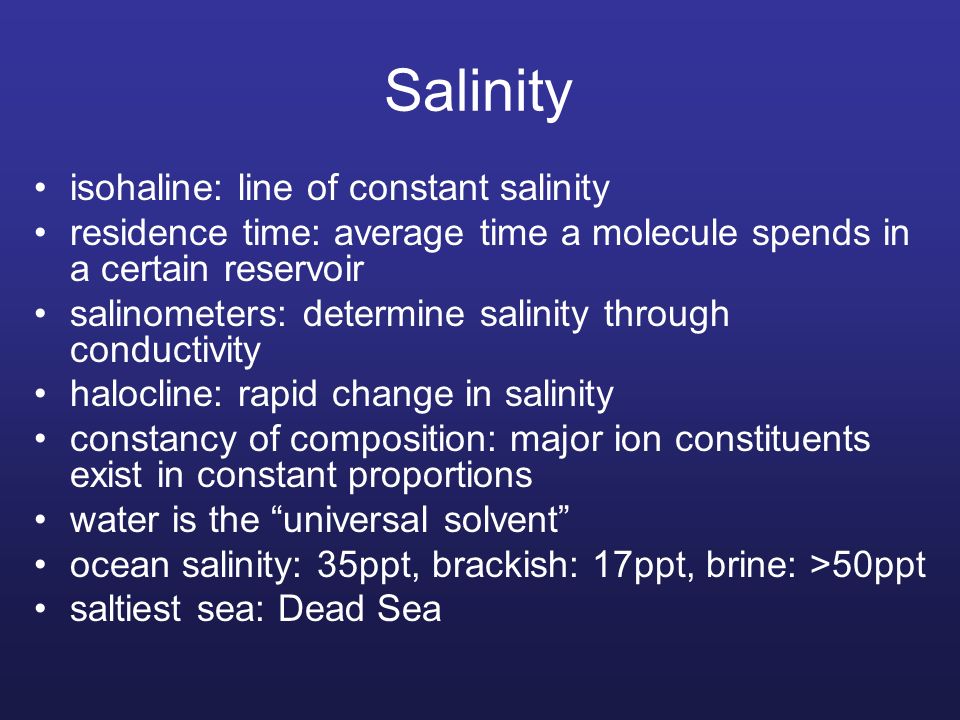 Salinity

• isohaline: line of constant salinity
• residence time: average time a molecule spends in a certain reservoir
• salinometers: determine salinity through conductivity
• halocline: rapid change in salinity
• constancy of composition: major ion constituents exist in constant proportions
• water is the “universal solvent”
• ocean salinity: 35ppt, brackish: 17ppt, brine: >50ppt
• saltiest sea: Dead Sea